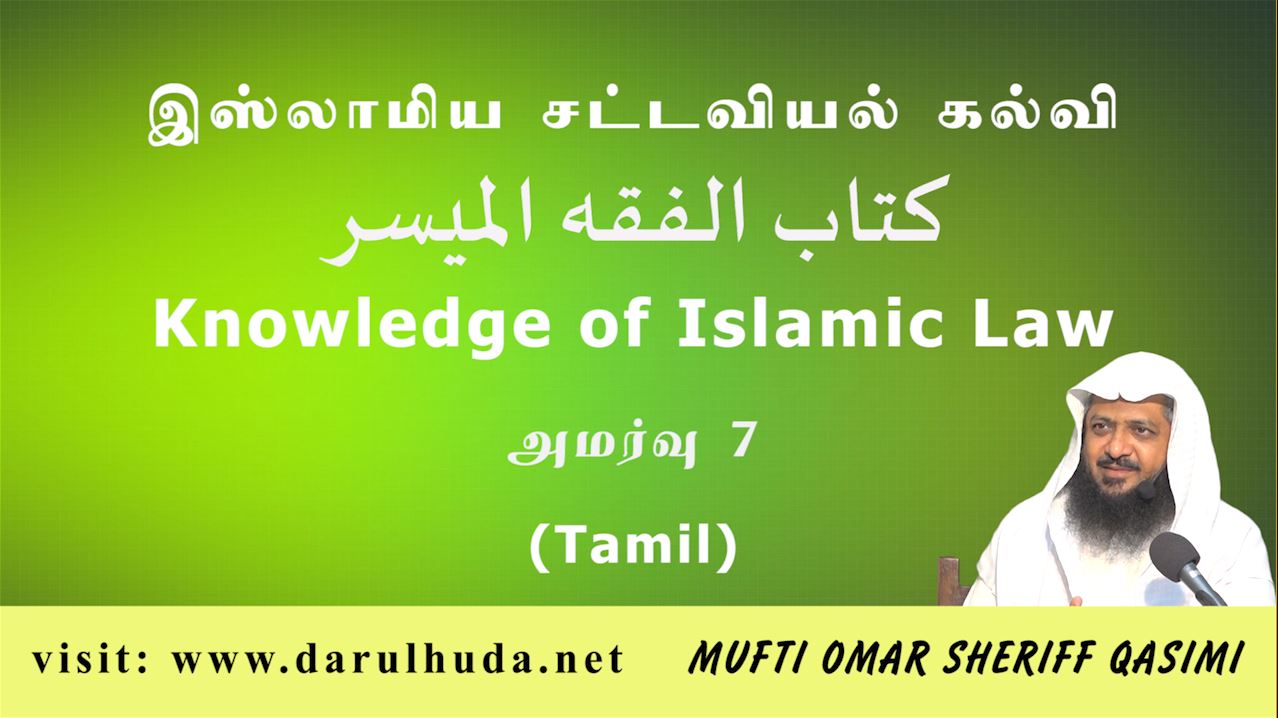 இஸ்லாமிய சட்டவியல் கல்வி

كتاب الفقه الميسر

Knowledge of Islamic Law

அமர்வு 7

(Tamil)

visit: www.darulhuda.net

MUFTI OMAR SHERIFF QASIMI